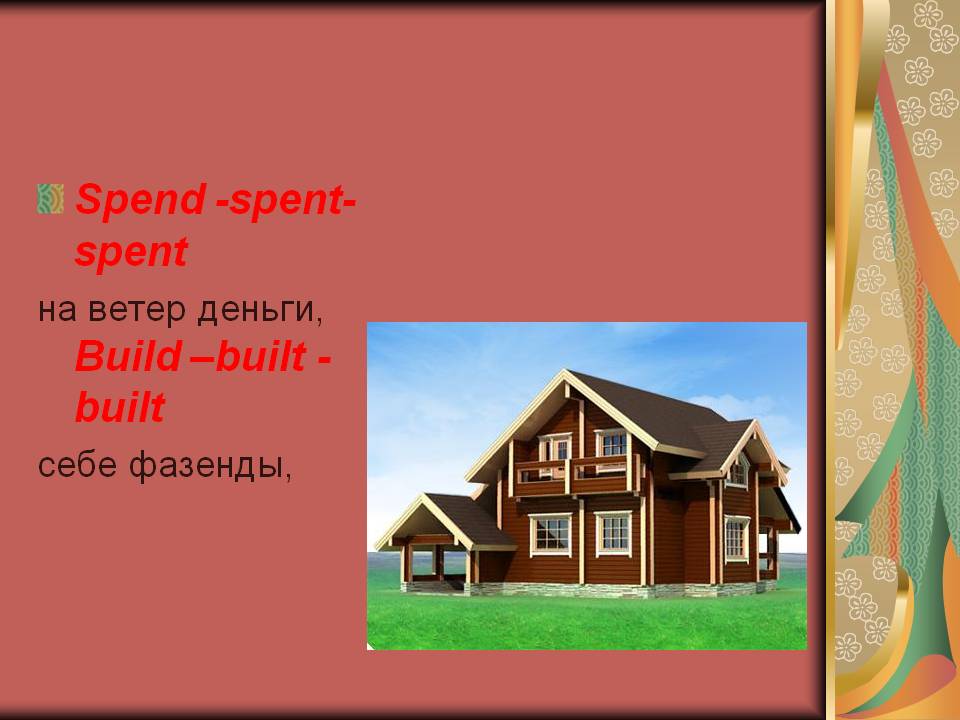 Spend -spent-spent

на ветер деньги, Build –built - built

себе фазенды,